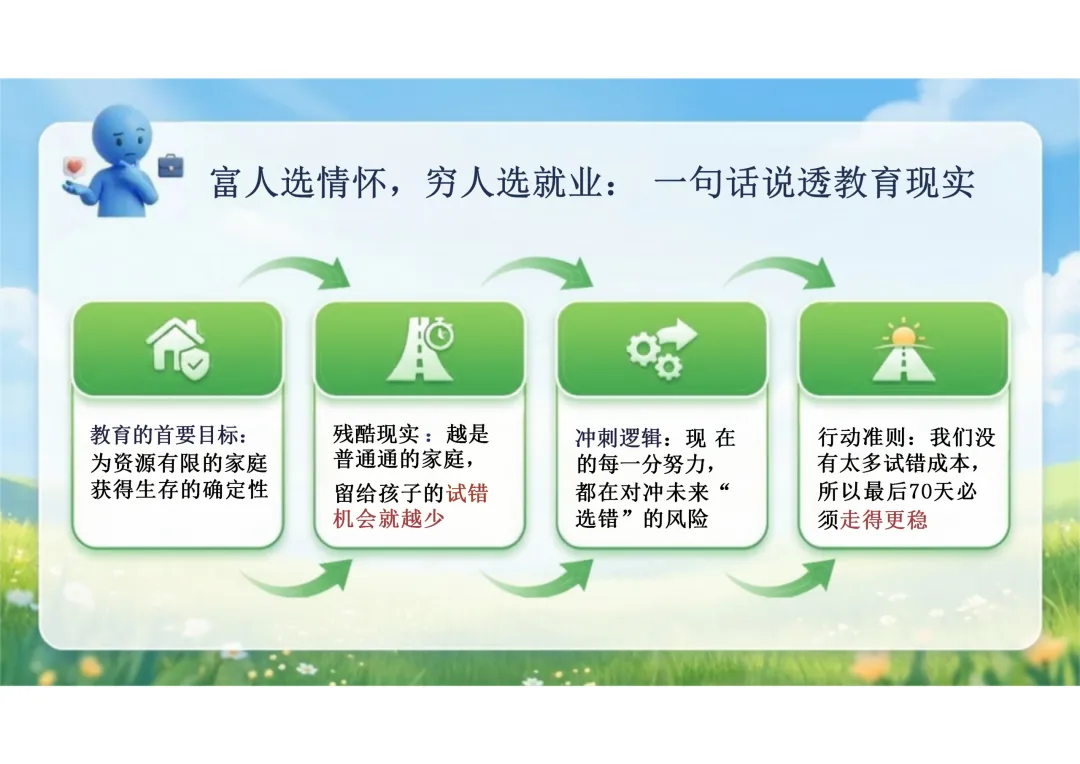 富人选情怀，穷人选就业： 一句话说透教育现实

教育的首要目标：为资源有限的家庭获得生存的确定性

残酷现实：越是普通通的家庭，留给孩子的试错机会就越少

冲刺逻辑：现 在的每一分努力，都在对冲未来“选错”的风险

行动准则：我们没有太多试错成本，所以最后70天必须走得更稳